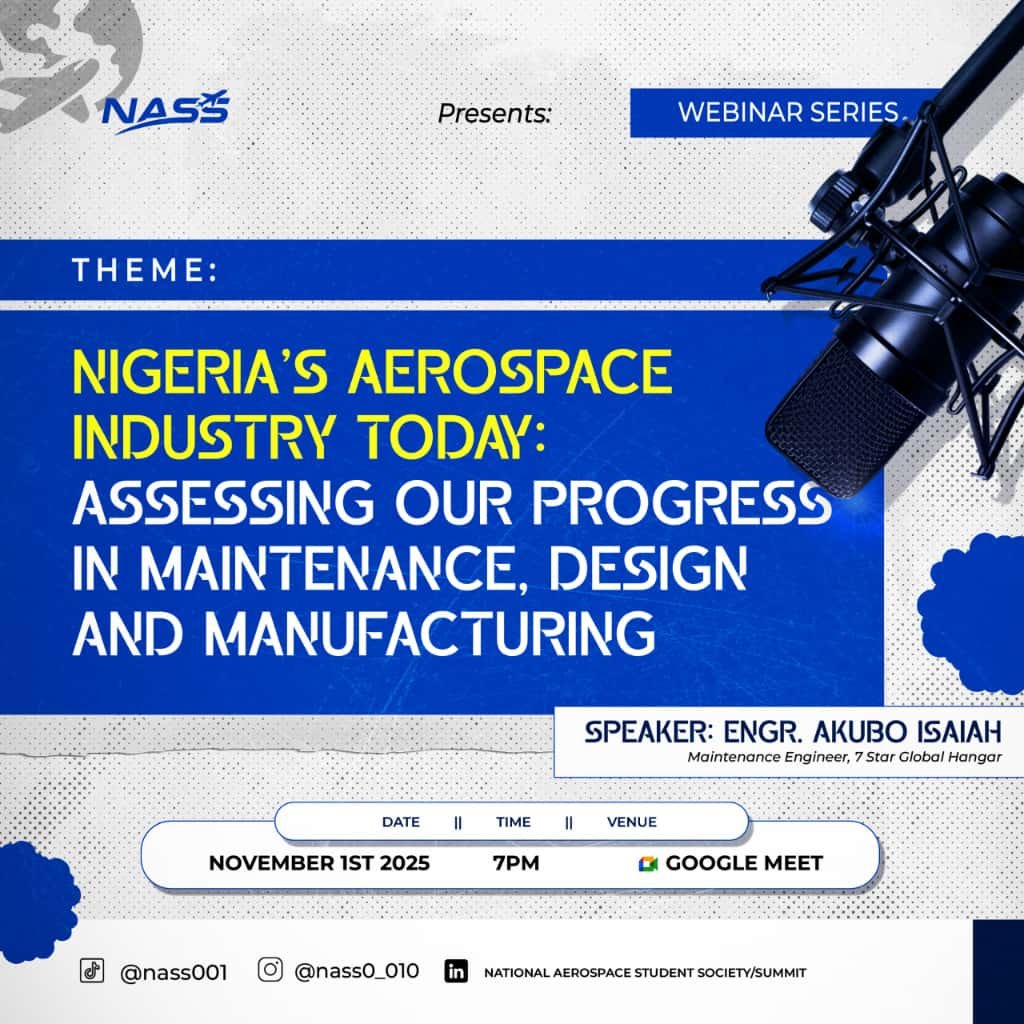 NASS

Presents:

WEBINAR SERIES.

THEME:

NIGERIA'S AEROSPACE INDUSTRY TODAY: ASSESSING OUR PROGRESS IN MAINTENANCE, DESIGN AND MANUFACTURING

SPEAKER: ENGR. AKUBO ISAIAH
Maintenance Engineer, 7 Star Global Hangar

DATE || TIME || VENUE

NOVEMBER 1ST 2025 7PM GOOGLE MEET

@nass001 @nass0_010 NATIONAL AEROSPACE STUDENT SOCIETY/SUMMIT